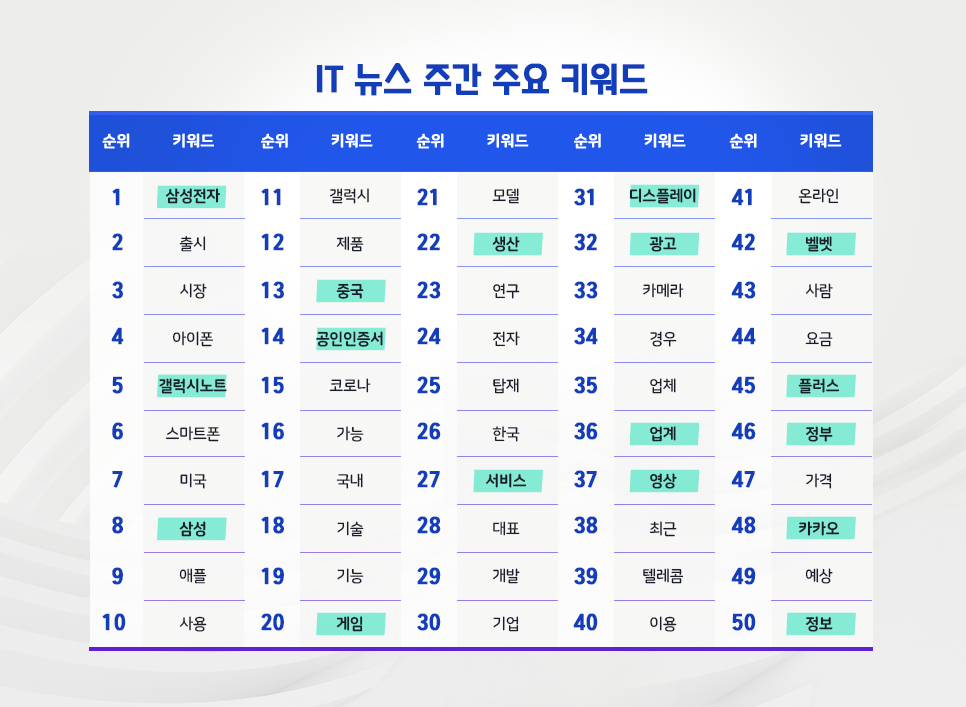 IT 뉴스 주간 주요 키워드

| 순위 | 키워드 | 순위 | 키워드 | 순위 | 키워드 | 순위 | 키워드 | 순위 | 키워드 |
|---|---|---|---|---|---|---|---|---|---|
| 1 | 삼성전자 | 11 | 갤럭시 | 21 | 모델 | 31 | 디스플레이 | 41 | 온라인 |
| 2 | 출시 | 12 | 제품 | 22 | 생산 | 32 | 광고 | 42 | 벨벳 |
| 3 | 시장 | 13 | 중국 | 23 | 연구 | 33 | 카메라 | 43 | 사람 |
| 4 | 아이폰 | 14 | 공인인증서 | 24 | 전자 | 34 | 경우 | 44 | 요금 |
| 5 | 갤럭시노트 | 15 | 코로나 | 25 | 탑재 | 35 | 업체 | 45 | 플러스 |
| 6 | 스마트폰 | 16 | 가능 | 26 | 한국 | 36 | 업계 | 46 | 정부 |
| 7 | 미국 | 17 | 국내 | 27 | 서비스 | 37 | 영상 | 47 | 가격 |
| 8 | 삼성 | 18 | 기술 | 28 | 대표 | 38 | 최근 | 48 | 카카오 |
| 9 | 애플 | 19 | 기능 | 29 | 개발 | 39 | 텔레콤 | 49 | 예상 |
| 10 | 사용 | 20 | 게임 | 30 | 기업 | 40 | 이용 | 50 | 정보 |